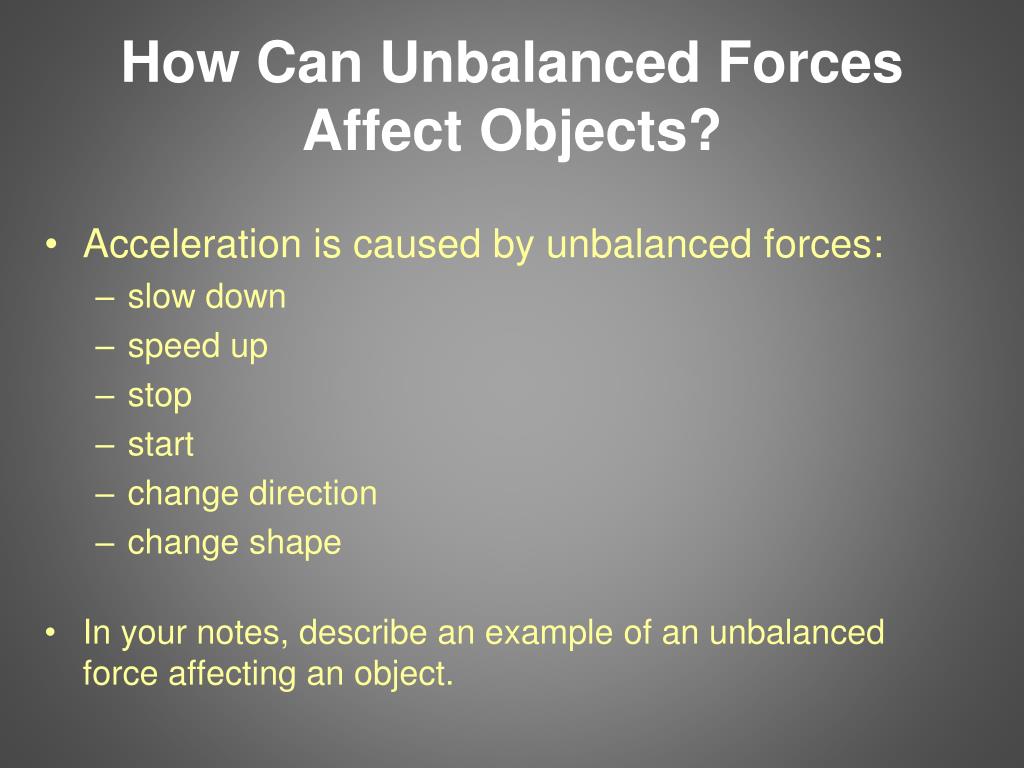 How Can Unbalanced Forces Affect Objects?

• Acceleration is caused by unbalanced forces:
– slow down
– speed up
– stop
– start
– change direction
– change shape

• In your notes, describe an example of an unbalanced force affecting an object.